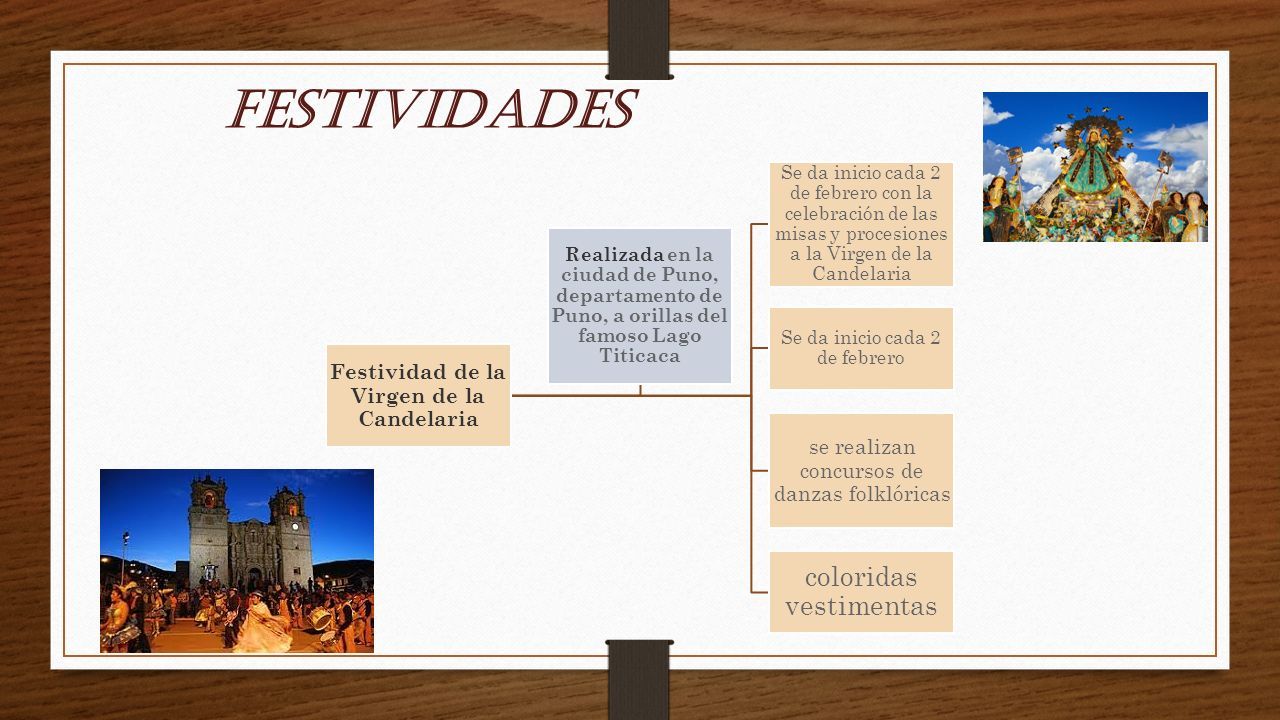 FESTIVIDADES

Festividad de la Virgen de la Candelaria

Realizada en la ciudad de Puno, departamento de Puno, a orillas del famoso Lago Titicaca

Se da inicio cada 2 de febrero con la celebración de las misas y procesiones a la Virgen de la Candelaria

Se da inicio cada 2 de febrero

se realizan concursos de danzas folklóricas

coloridas vestimentas